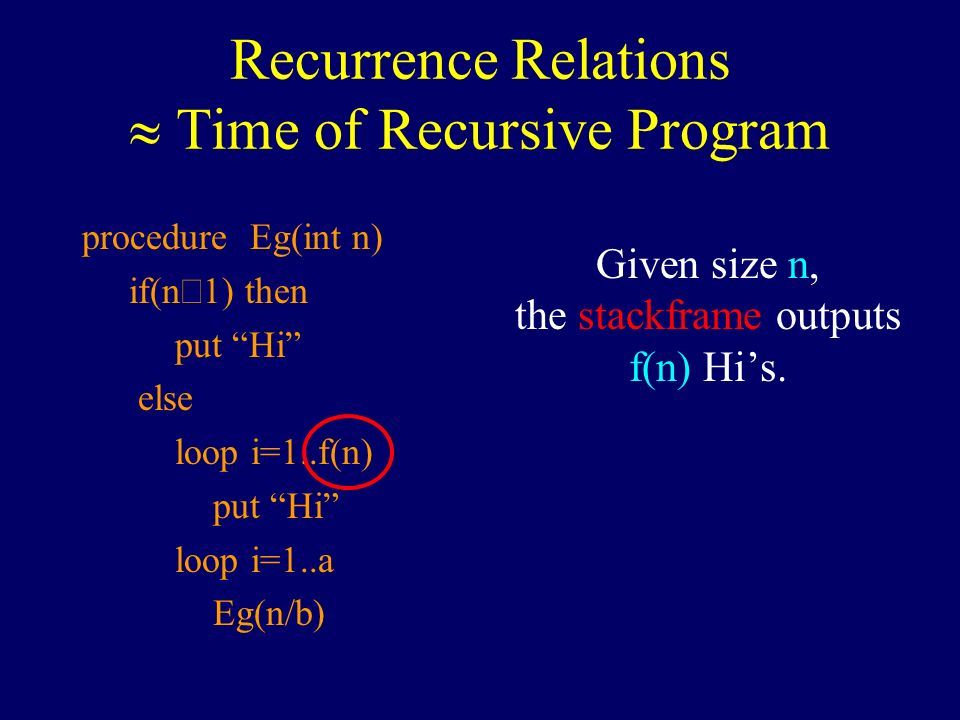 Recurrence Relations
≈ Time of Recursive Program

procedure Eg(int n)
if(n□1) then
put “Hi”
else
loop i=1..f(n)
put “Hi”
loop i=1..a
Eg(n/b)

Given size n,
the stackframe outputs
f(n) Hi’s.